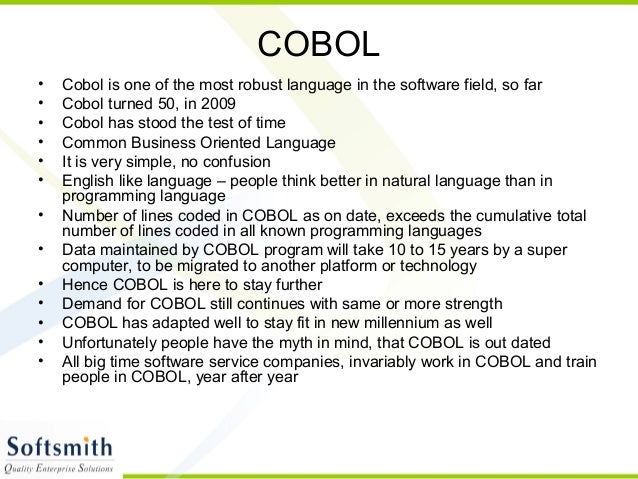 COBOL

• Cobol is one of the most robust language in the software field, so far
• Cobol turned 50, in 2009
• Cobol has stood the test of time
• Common Business Oriented Language
• It is very simple, no confusion
• English like language – people think better in natural language than in programming language
• Number of lines coded in COBOL as on date, exceeds the cumulative total number of lines coded in all known programming languages
• Data maintained by COBOL program will take 10 to 15 years by a super computer, to be migrated to another platform or technology
• Hence COBOL is here to stay further
• Demand for COBOL still continues with same or more strength
• COBOL has adapted well to stay fit in new millennium as well
• Unfortunately people have the myth in mind, that COBOL is out dated
• All big time software service companies, invariably work in COBOL and train people in COBOL, year after year

Softsmith
Quality Enterprise Solutions